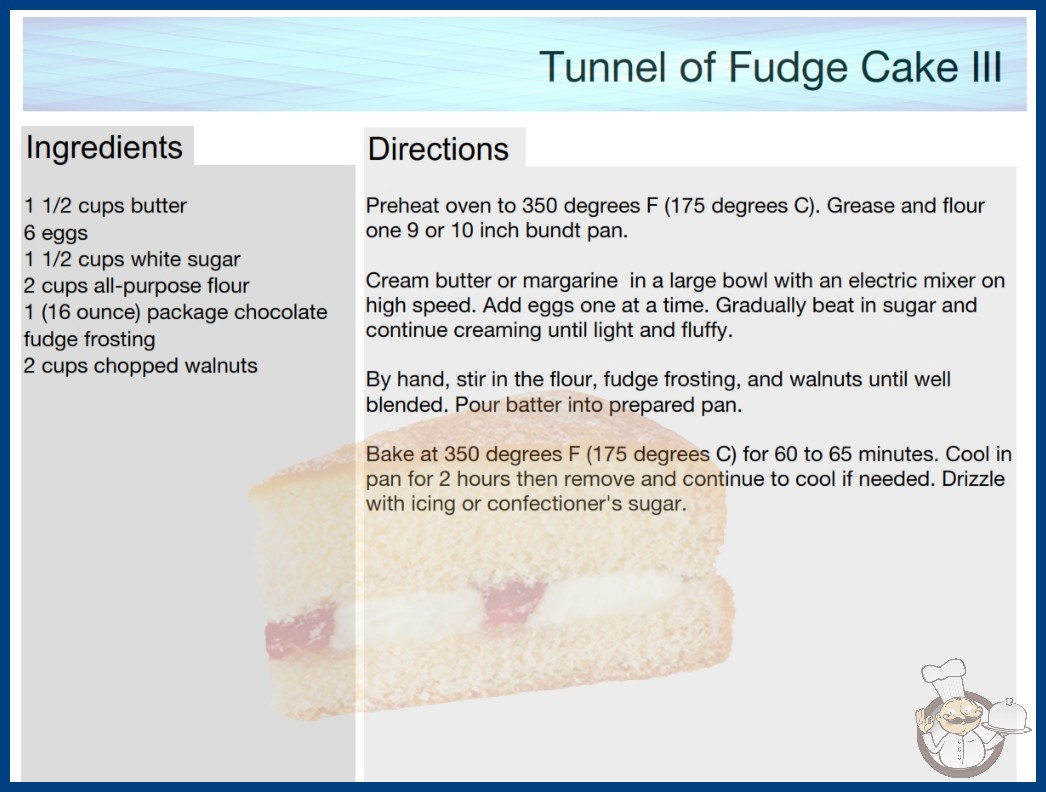 Tunnel of Fudge Cake III

Ingredients

1 1/2 cups butter
6 eggs
1 1/2 cups white sugar
2 cups all-purpose flour
1 (16 ounce) package chocolate fudge frosting
2 cups chopped walnuts

Directions

Preheat oven to 350 degrees F (175 degrees C). Grease and flour one 9 or 10 inch bundt pan.

Cream butter or margarine in a large bowl with an electric mixer on high speed. Add eggs one at a time. Gradually beat in sugar and continue creaming until light and fluffy.

By hand, stir in the flour, fudge frosting, and walnuts until well blended. Pour batter into prepared pan.

Bake at 350 degrees F (175 degrees C) for 60 to 65 minutes. Cool in pan for 2 hours then remove and continue to cool if needed. Drizzle with icing or confectioner's sugar.